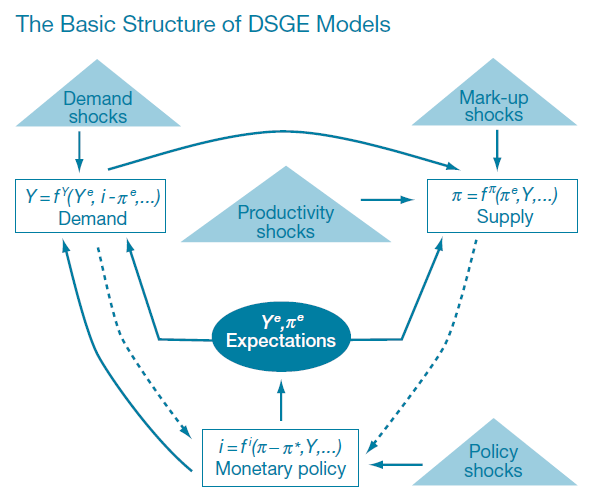 The Basic Structure of DSGE Models

Demand shocks

Mark-up shocks

$Y = f^Y(Y^e, i - \pi^e, \ldots)$
Demand

Productivity shocks

$\pi = f^\pi(\pi^e, Y, \ldots)$
Supply

$Y^e, \pi^e$
Expectations

$i = f^i(\pi - \pi^*, Y, \ldots)$
Monetary policy

Policy shocks